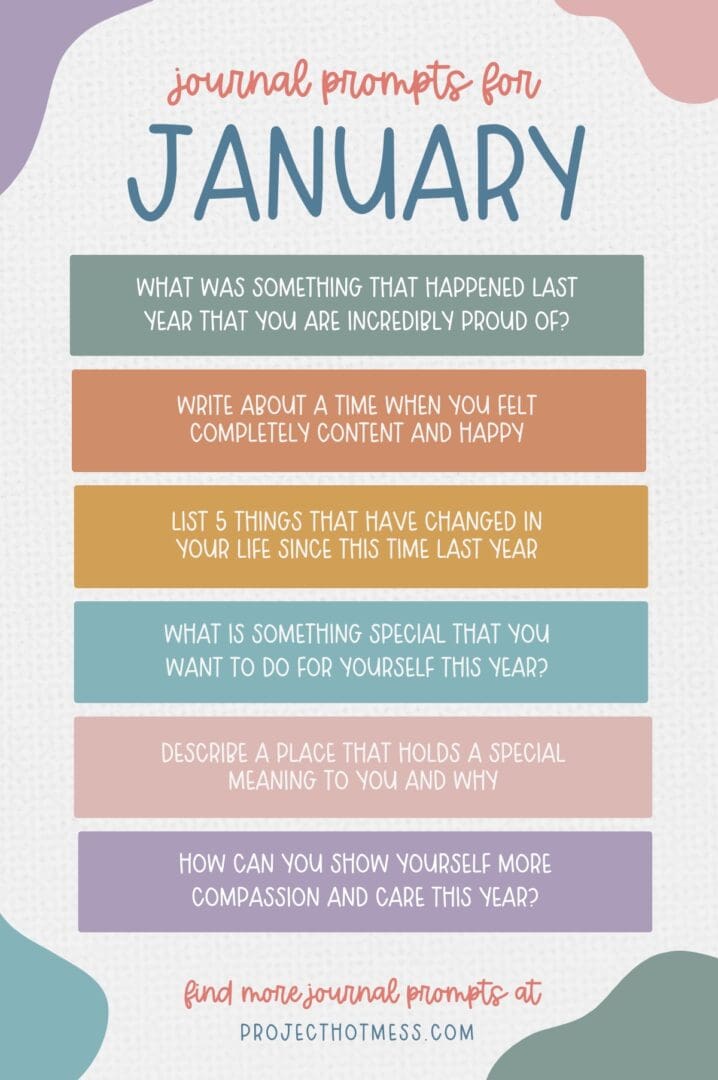 journal prompts for

JANUARY

WHAT WAS SOMETHING THAT HAPPENED LAST YEAR THAT YOU ARE INCREDIBLY PROUD OF?

WRITE ABOUT A TIME WHEN YOU FELT COMPLETELY CONTENT AND HAPPY

LIST 5 THINGS THAT HAVE CHANGED IN YOUR LIFE SINCE THIS TIME LAST YEAR

WHAT IS SOMETHING SPECIAL THAT YOU WANT TO DO FOR YOURSELF THIS YEAR?

DESCRIBE A PLACE THAT HOLDS A SPECIAL MEANING TO YOU AND WHY

HOW CAN YOU SHOW YOURSELF MORE COMPASSION AND CARE THIS YEAR?

find more journal prompts at

PROJECTHOTMESS.COM